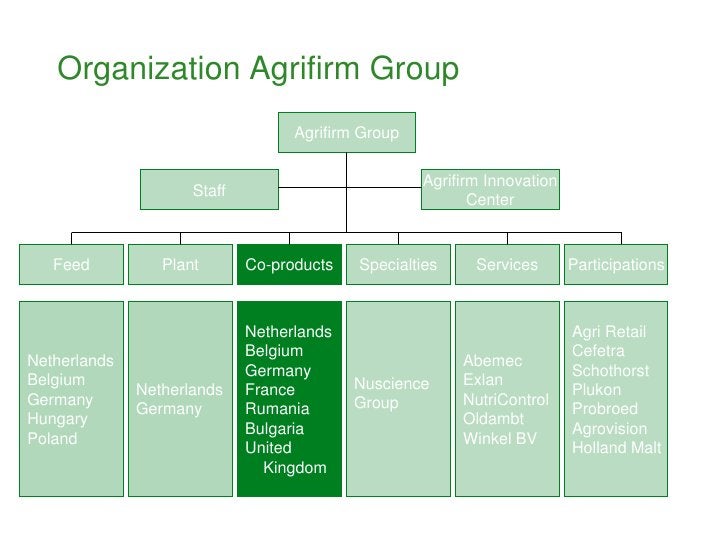 Organization Agrifirm Group

Agrifirm Group

Staff

Agrifirm Innovation Center

Feed

Plant

Co-products

Specialties

Services

Participations

Netherlands
Belgium
Germany
Hungary
Poland

Netherlands
Germany

Netherlands
Belgium
Germany
France
Rumania
Bulgaria
United Kingdom

Nuscience Group

Abemec
Exlan
NutriControl
Oldambt
Winkel BV

Agri Retail
Cefetra
Schothorst
Plukon
Probroed
Agrovision
Holland Malt